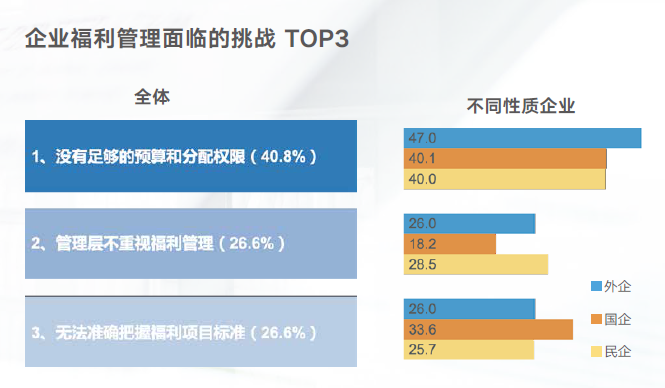 企业福利管理面临的挑战 TOP3

全体

1、没有足够的预算和分配权限（40.8%）

2、管理层不重视福利管理（26.6%）

3、无法准确把握福利项目标准（26.6%）

不同性质企业

47.0
40.1
40.0

26.0
18.2
28.5

26.0
33.6
25.7

外企
国企
民企